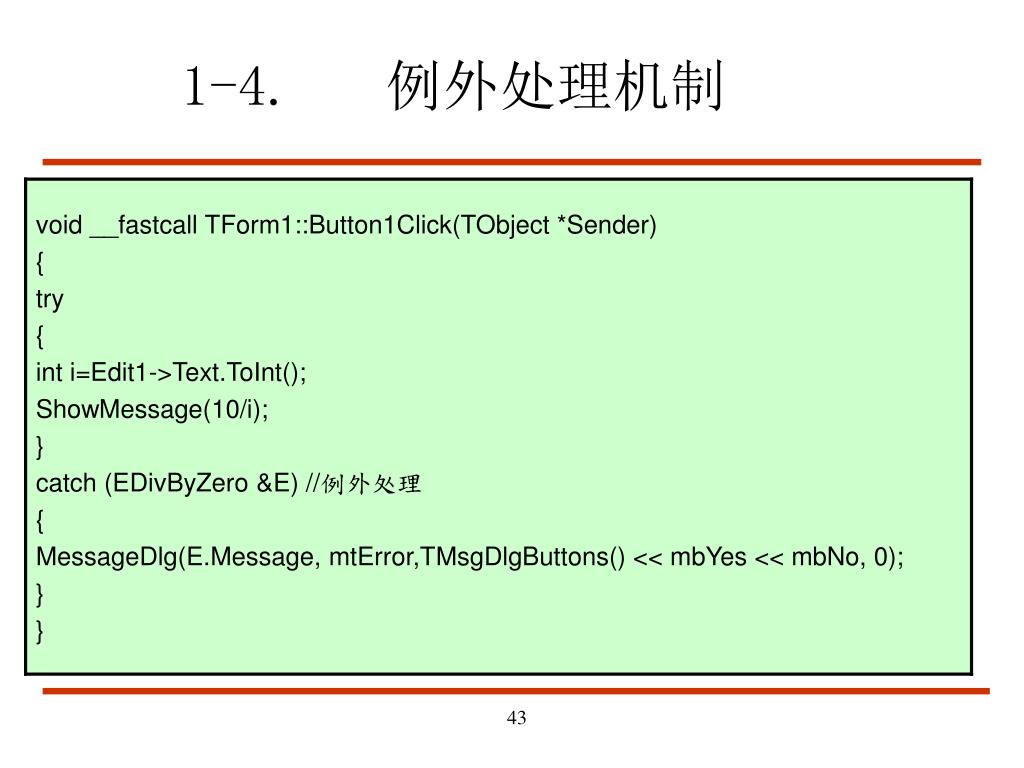 1-4. 例外处理机制

void __fastcall TForm1::Button1Click(TObject *Sender)
{
try
{
int i=Edit1->Text.ToInt();
ShowMessage(10/i);
}
catch (EDivByZero &E) //例外处理
{
MessageDlg(E.Message, mtError,TMsgDlgButtons() << mbYes << mbNo, 0);
}
}

43